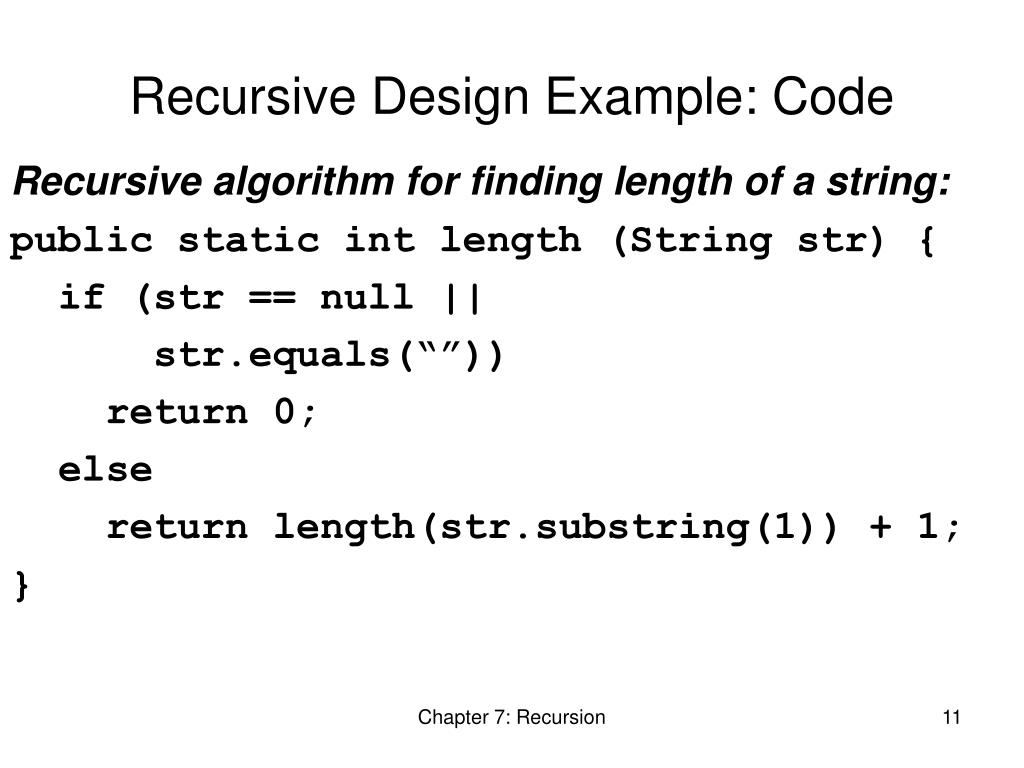 Recursive Design Example: Code

Recursive algorithm for finding length of a string:

public static int length (String str) {
  if (str == null ||
      str.equals(“”))
    return 0;
  else
    return length(str.substring(1)) + 1;
}

Chapter 7: Recursion

11